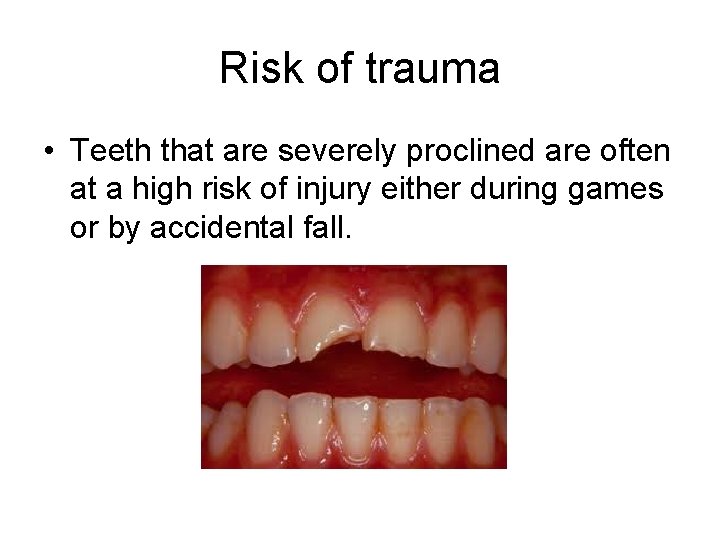 Risk of trauma

• Teeth that are severely proclined are often at a high risk of injury either during games or by accidental fall.